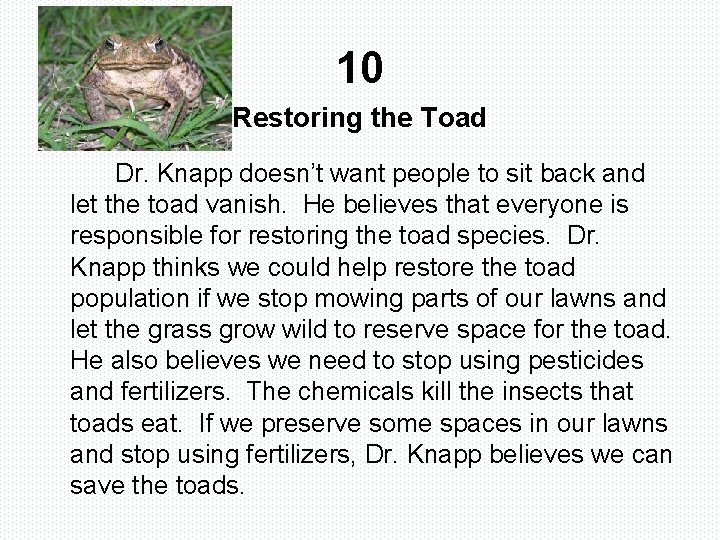 10

Restoring the Toad

Dr. Knapp doesn’t want people to sit back and let the toad vanish. He believes that everyone is responsible for restoring the toad species. Dr. Knapp thinks we could help restore the toad population if we stop mowing parts of our lawns and let the grass grow wild to reserve space for the toad. He also believes we need to stop using pesticides and fertilizers. The chemicals kill the insects that toads eat. If we preserve some spaces in our lawns and stop using fertilizers, Dr. Knapp believes we can save the toads.